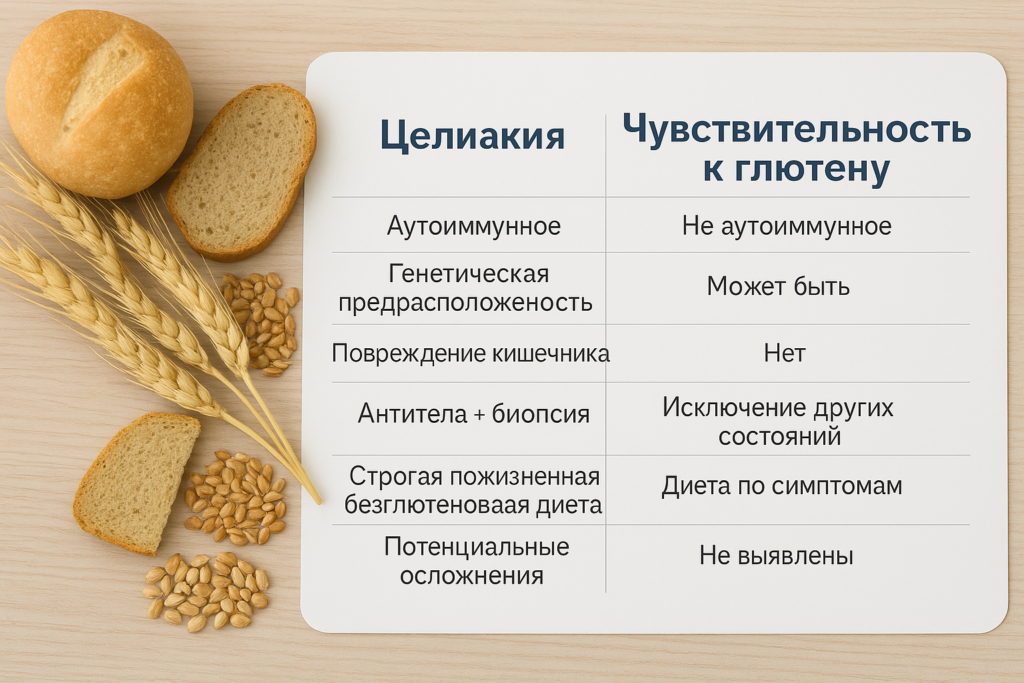 | Целиакия | Чувствительность к глютену |
|---|---|
| Аутоиммунное | Не аутоиммунное |
| Генетическая предрасположеность | Может быть |
| Повреждение кишечника | Нет |
| Антитела + биопсия | Исключение других состояний |
| Строгая пожизненная безглютеноваая диета | Диета по симптомам |
| Потенциальные осложнения | Не выявлены |